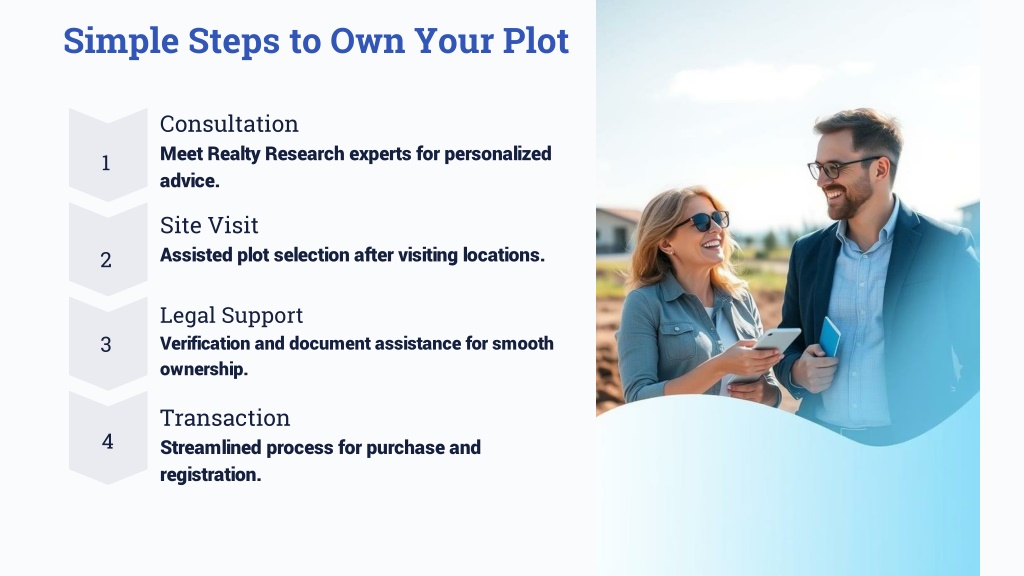 Simple Steps to Own Your Plot

1

Consultation

Meet Realty Research experts for personalized advice.

2

Site Visit

Assisted plot selection after visiting locations.

3

Legal Support

Verification and document assistance for smooth ownership.

4

Transaction

Streamlined process for purchase and registration.